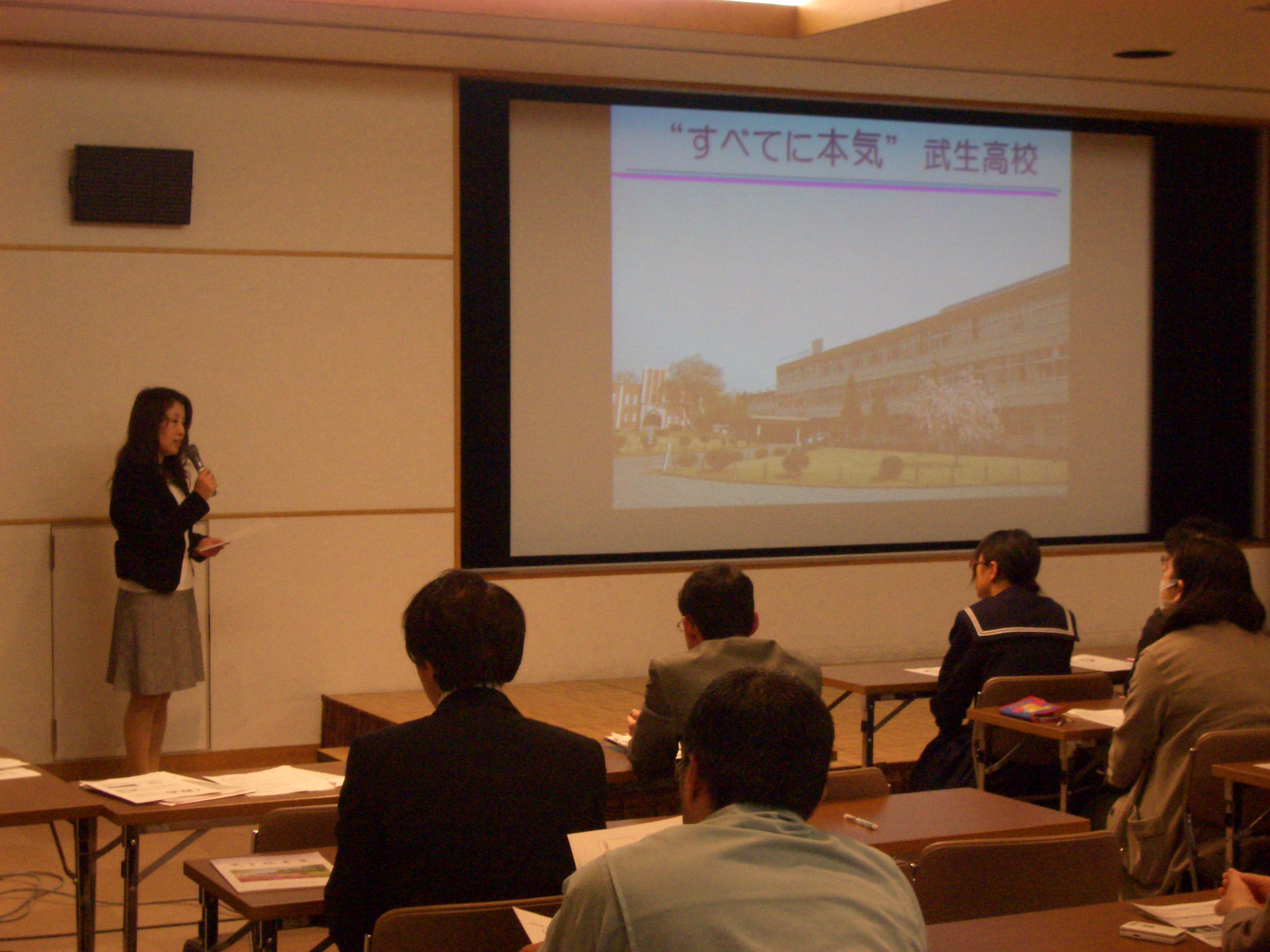 “すべてに本気” 武生高校